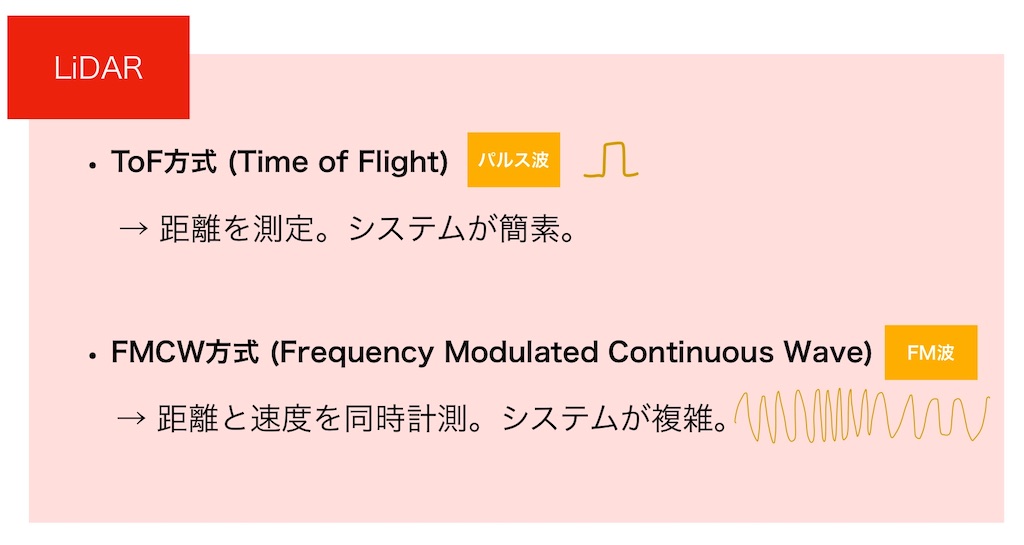 LiDAR

• ToF方式 (Time of Flight) パルス波

→ 距離を測定。システムが簡素。

• FMCW方式 (Frequency Modulated Continuous Wave) FM波

→ 距離と速度を同時計測。システムが複雑。